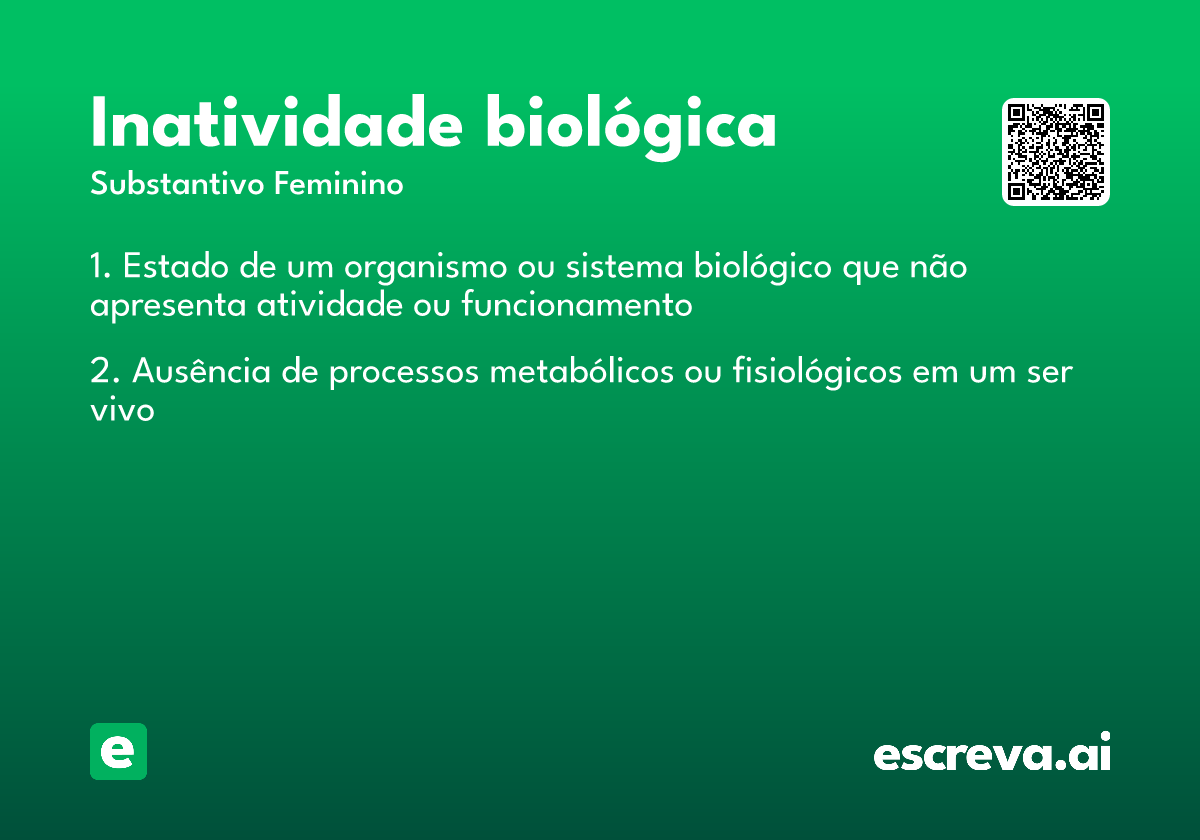 Inatividade biológica
Substantivo Feminino

1. Estado de um organismo ou sistema biológico que não apresenta atividade ou funcionamento

2. Ausência de processos metabólicos ou fisiológicos em um ser vivo

e

escreva.ai